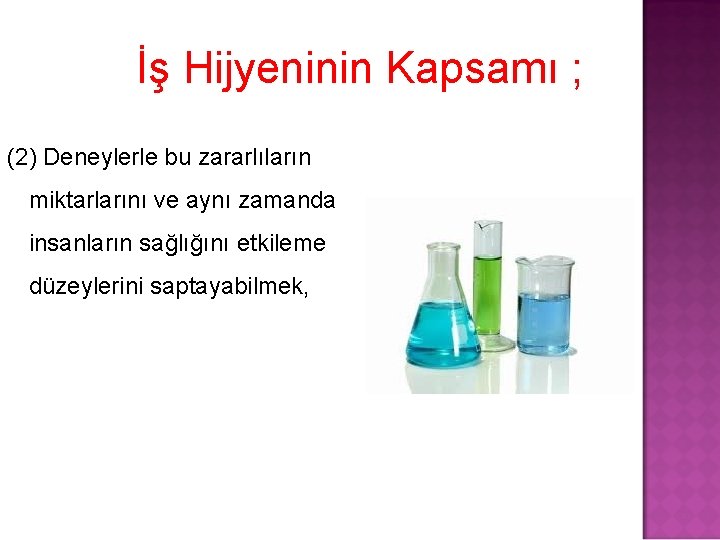 İş Hijyeninin Kapsamı ;

(2) Deneylerle bu zararlıların miktarlarını ve aynı zamanda insanların sağlığını etkileme düzeylerini saptayabilmek,